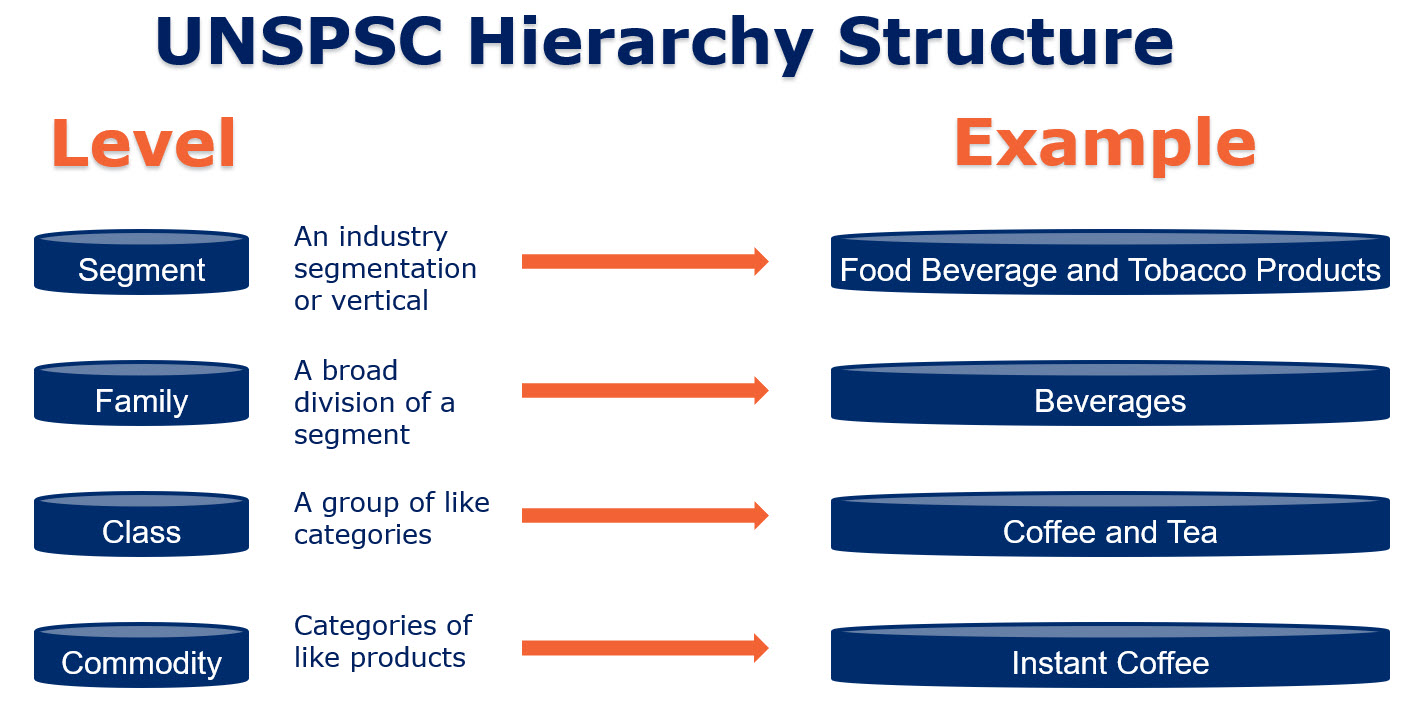 UNSPSC Hierarchy Structure

Level

Example

Segment

An industry segmentation or vertical

Food Beverage and Tobacco Products

Family

A broad division of a segment

Beverages

Class

A group of like categories

Coffee and Tea

Commodity

Categories of like products

Instant Coffee